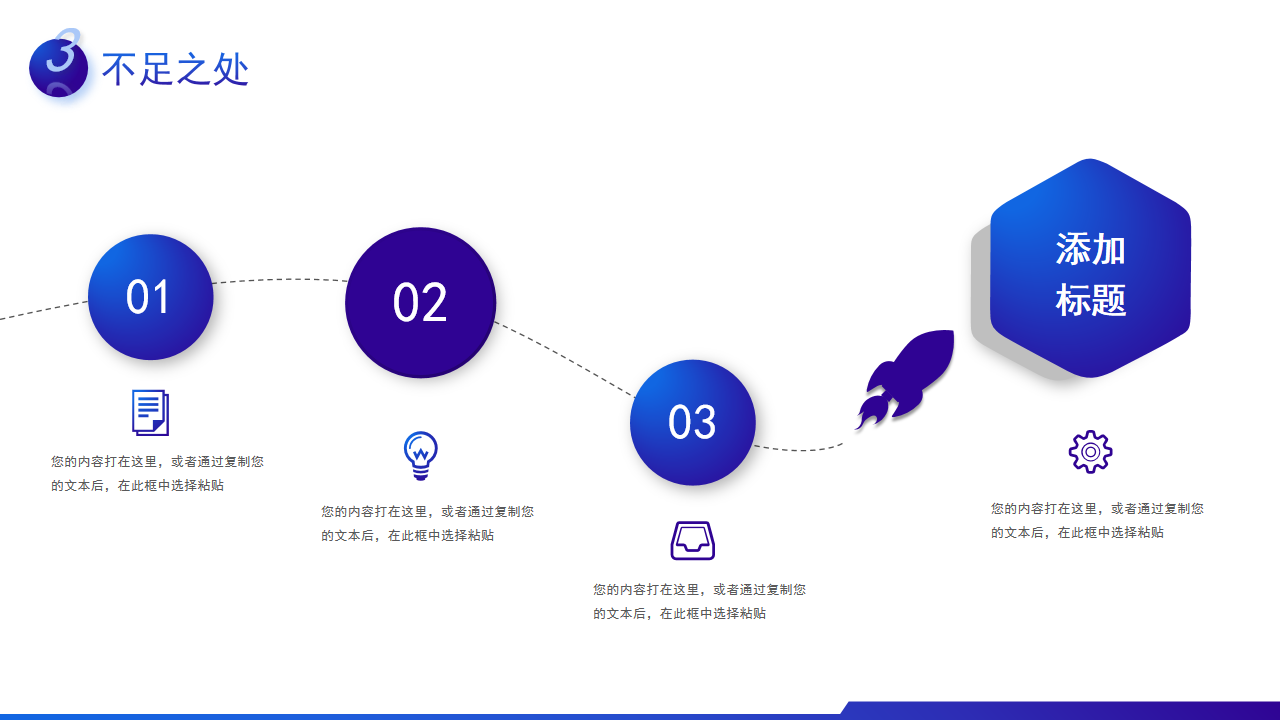 3 不足之处

01

您的内容打在这里，或者通过复制您的文本后，在此框中选择粘贴

02

您的内容打在这里，或者通过复制您的文本后，在此框中选择粘贴

03

您的内容打在这里，或者通过复制您的文本后，在此框中选择粘贴

添加标题

您的内容打在这里，或者通过复制您的文本后，在此框中选择粘贴